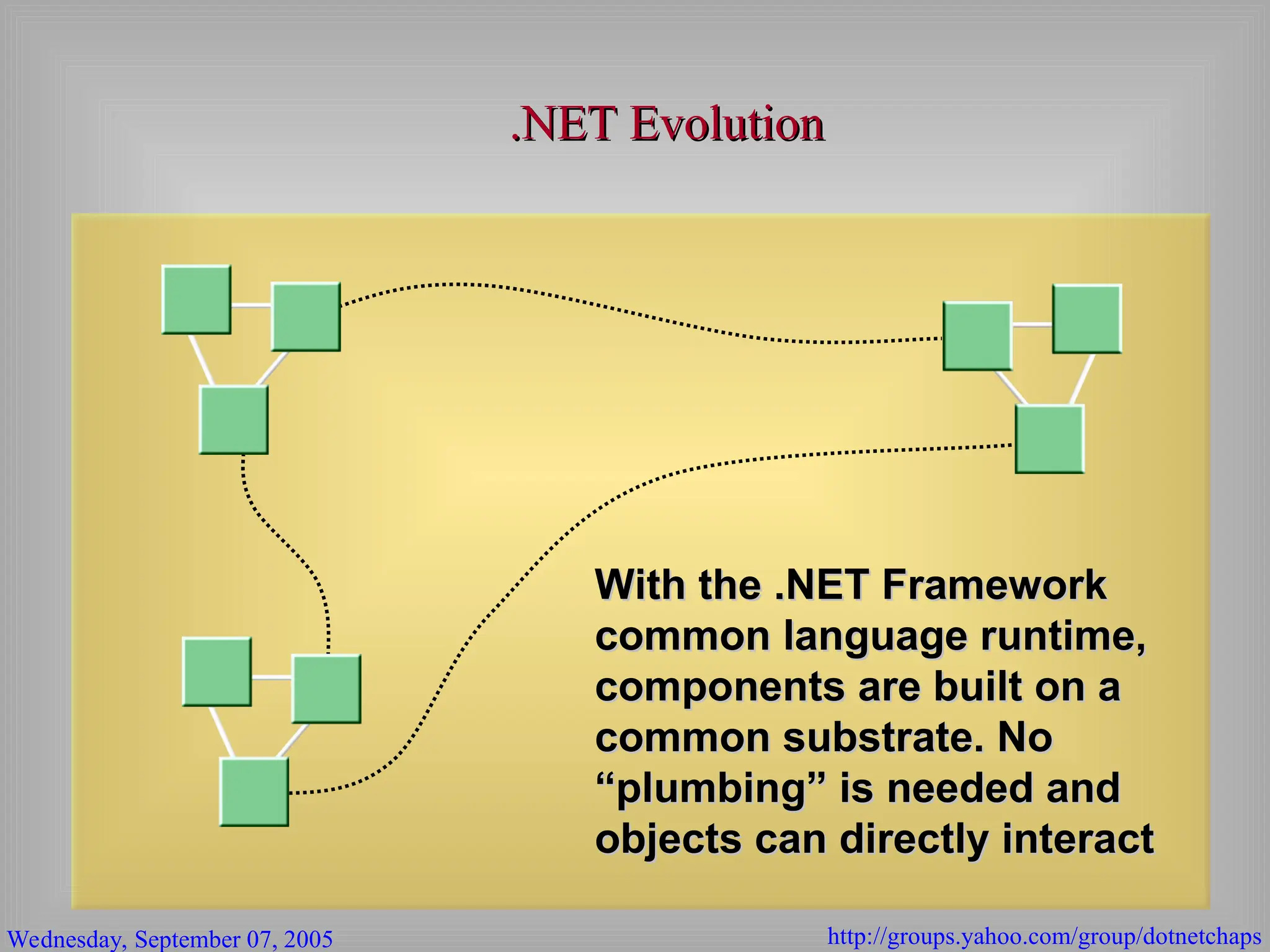 .NET Evolution

With the .NET Framework common language runtime, components are built on a common substrate. No “plumbing” is needed and objects can directly interact

Wednesday, September 07, 2005

http://groups.yahoo.com/group/dotnetchaps